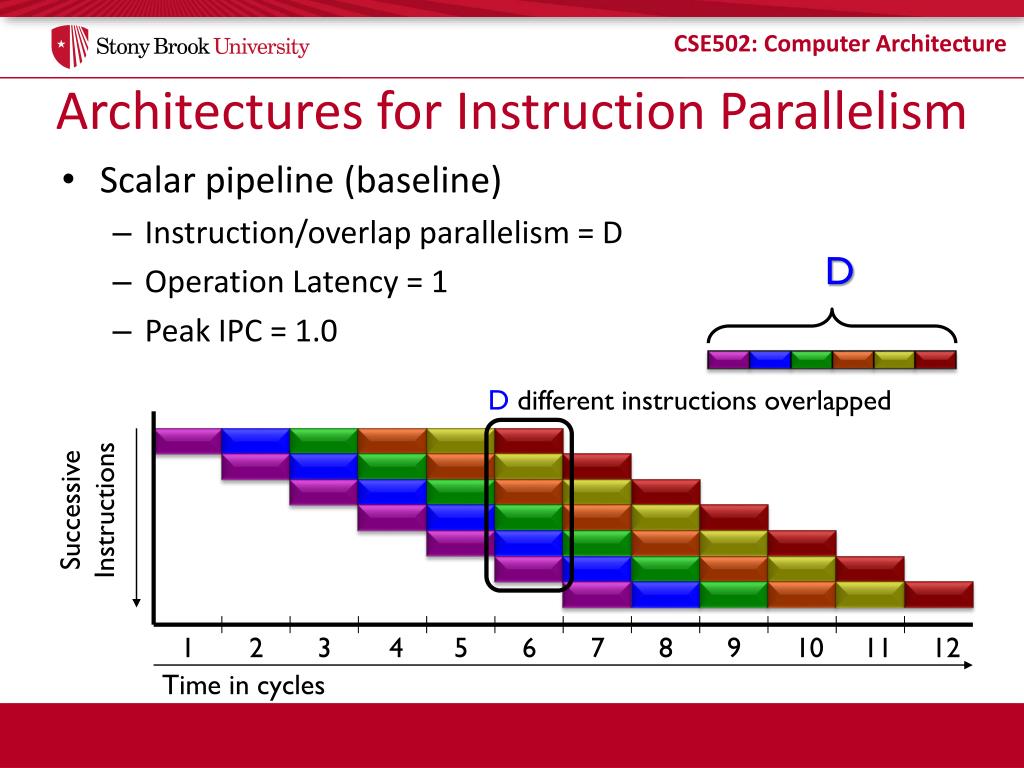 Stony Brook University

CSE502: Computer Architecture

Architectures for Instruction Parallelism

• Scalar pipeline (baseline)
– Instruction/overlap parallelism = D
– Operation Latency = 1
– Peak IPC = 1.0

D

D different instructions overlapped

Successive Instructions

1 2 3 4 5 6 7 8 9 10 11 12

Time in cycles